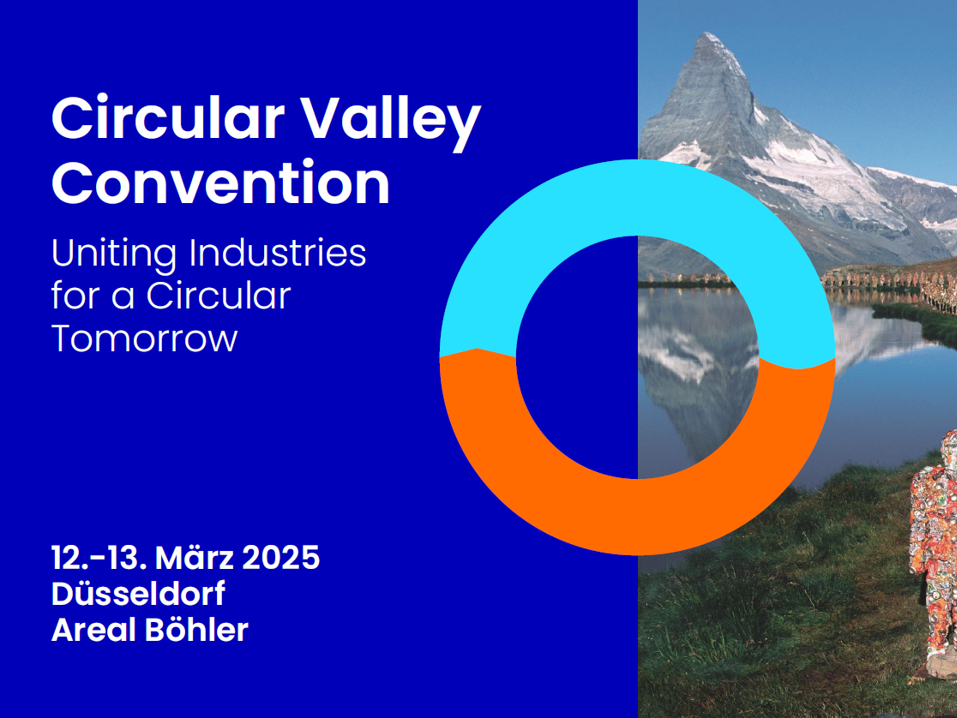 Circular Valley Convention

Uniting Industries for a Circular Tomorrow

12.-13. März 2025
Düsseldorf
Areal Böhler